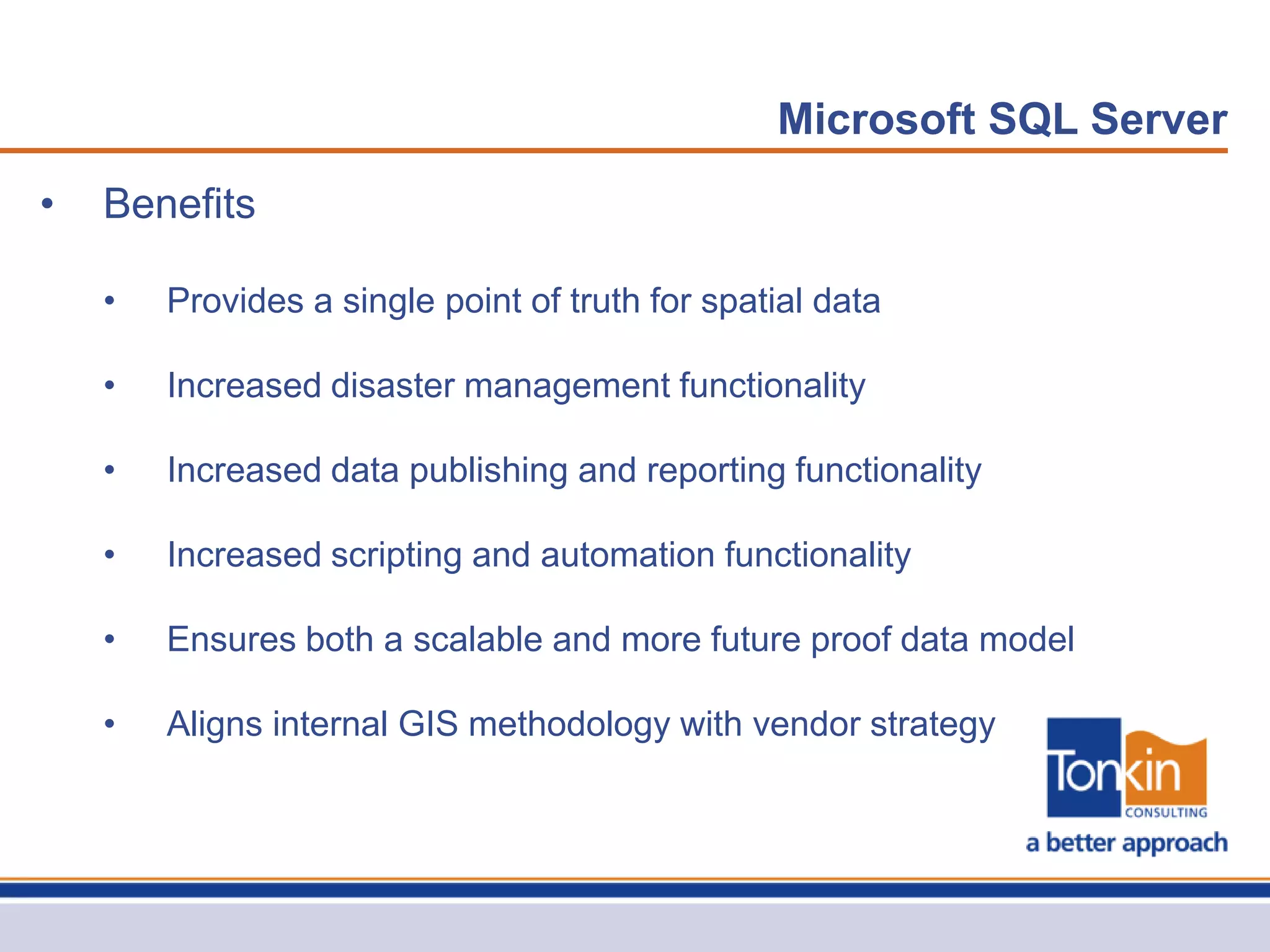 Microsoft SQL Server

• Benefits

• Provides a single point of truth for spatial data

• Increased disaster management functionality

• Increased data publishing and reporting functionality

• Increased scripting and automation functionality

• Ensures both a scalable and more future proof data model

• Aligns internal GIS methodology with vendor strategy

Tonkin
CONSULTING
a better approach